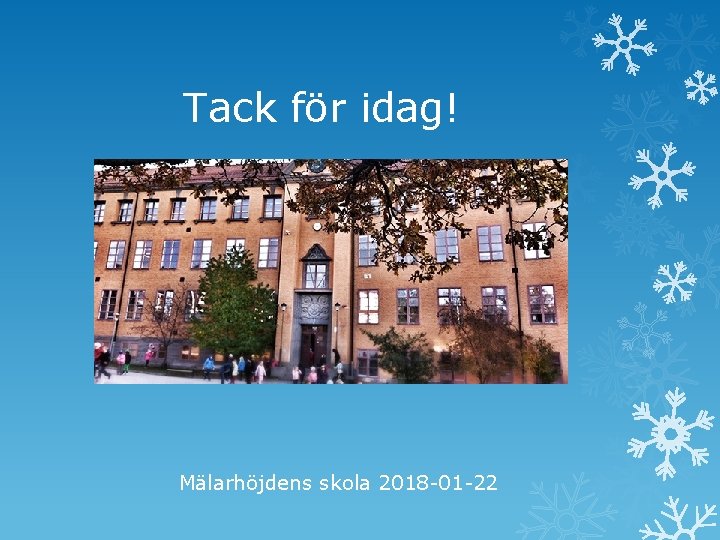 Tack för idag!

Mälarhöjdens skola 2018-01-22